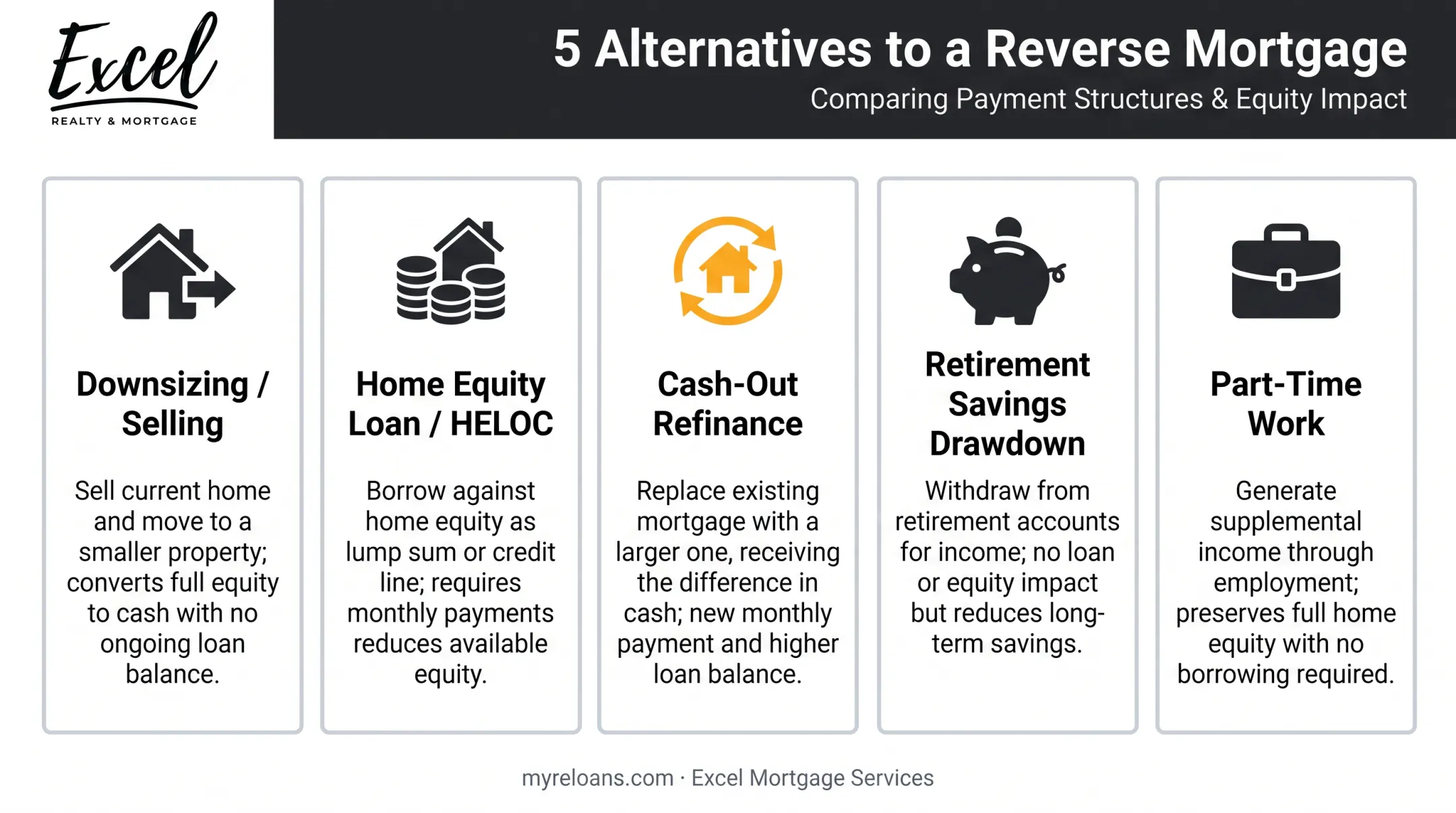 Excel
REALTY & MORTGAGE

5 Alternatives to a Reverse Mortgage
Comparing Payment Structures & Equity Impact

Downsizing / Selling

Sell current home and move to a smaller property; converts full equity to cash with no ongoing loan balance.

Home Equity Loan / HELOC

Borrow against home equity as lump sum or credit line; requires monthly payments reduces available equity.

Cash-Out Refinance

Replace existing mortgage with a larger one, receiving the difference in cash; new monthly payment and higher loan balance.

Retirement Savings Drawdown

Withdraw from retirement accounts for income; no loan or equity impact but reduces long-term savings.

Part-Time Work

Generate supplemental income through employment; preserves full home equity with no borrowing required.

myreloans.com · Excel Mortgage Services